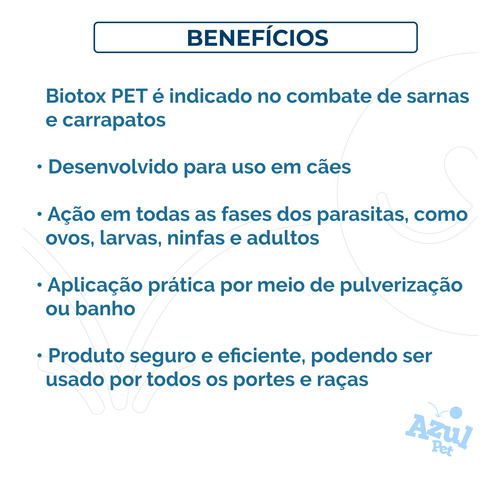 BENEFÍCIOS

Biotox PET é indicado no combate de sarnas e carrapatos

• Desenvolvido para uso em cães

• Ação em todas as fases dos parasitas, como ovos, larvas, ninfas e adultos

• Aplicação prática por meio de pulverização ou banho

• Produto seguro e eficiente, podendo ser usado por todos os portes e raças

Azul Pet